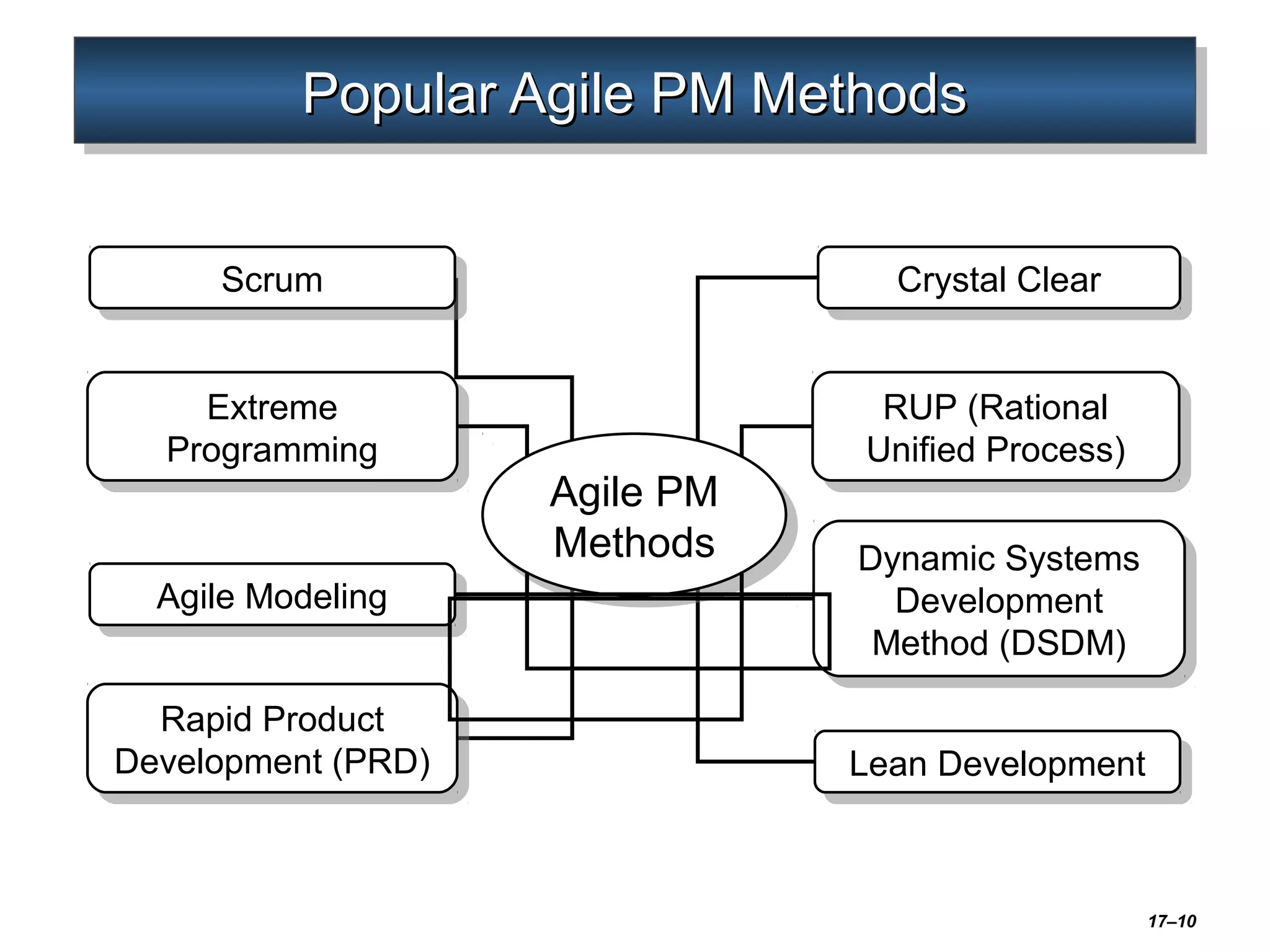 Popular Agile PM Methods

Scrum

Extreme Programming

Agile Modeling

Rapid Product Development (PRD)

Agile PM Methods

Crystal Clear

RUP (Rational Unified Process)

Dynamic Systems Development Method (DSDM)

Lean Development

17–10